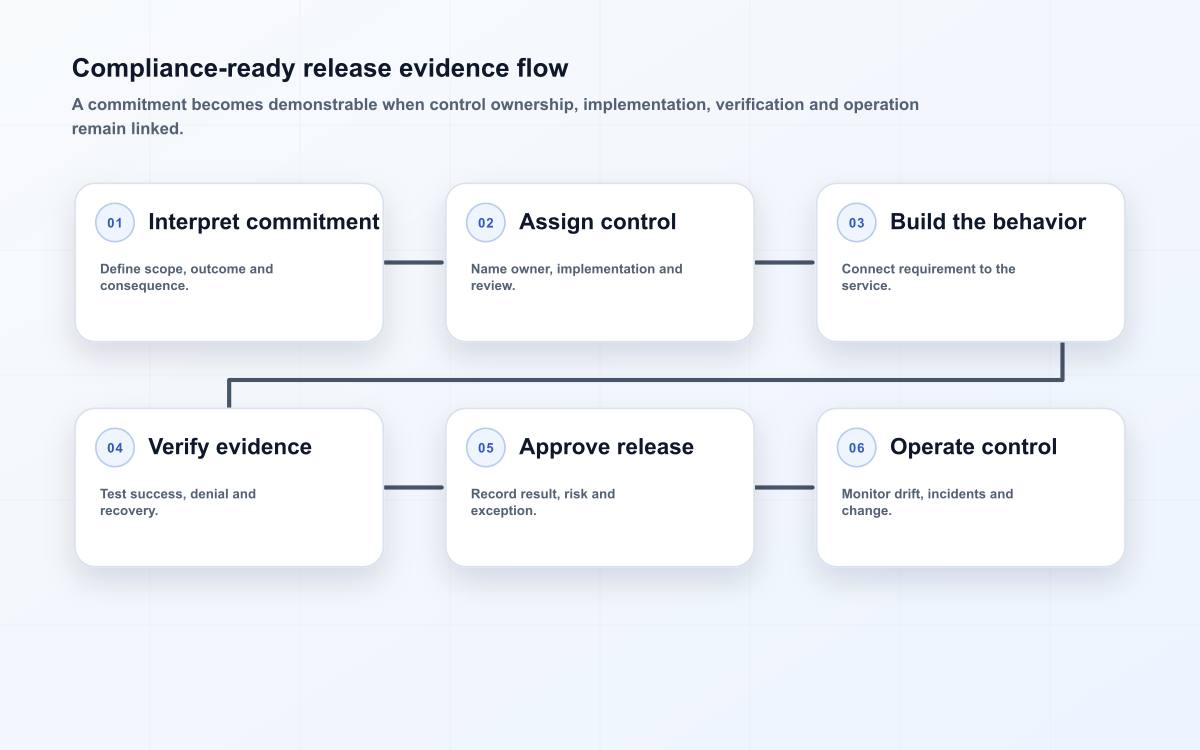 Compliance-ready release evidence flow

A commitment becomes demonstrable when control ownership, implementation, verification and operation remain linked.

01 Interpret commitment

Define scope, outcome and consequence.

02 Assign control

Name owner, implementation and review.

03 Build the behavior

Connect requirement to the service.

04 Verify evidence

Test success, denial and recovery.

05 Approve release

Record result, risk and exception.

06 Operate control

Monitor drift, incidents and change.